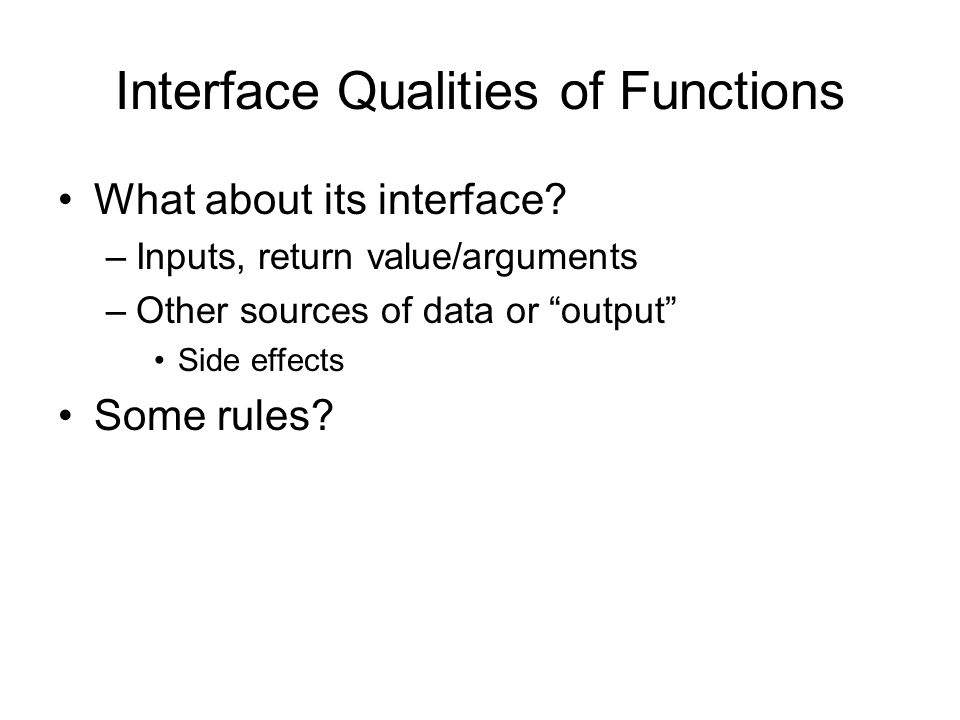 Interface Qualities of Functions

• What about its interface?
– Inputs, return value/arguments
– Other sources of data or “output”
• Side effects
• Some rules?